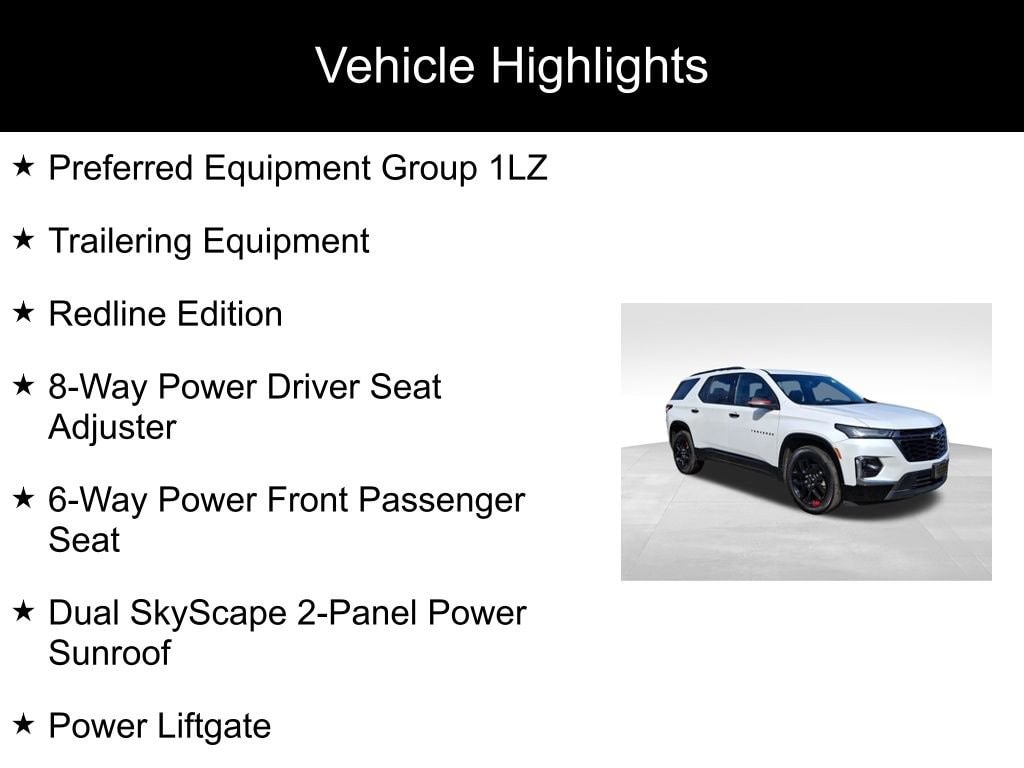 Vehicle Highlights

★ Preferred Equipment Group 1LZ

★ Trailering Equipment

★ Redline Edition

★ 8-Way Power Driver Seat Adjuster

★ 6-Way Power Front Passenger Seat

★ Dual SkyScape 2-Panel Power Sunroof

★ Power Liftgate